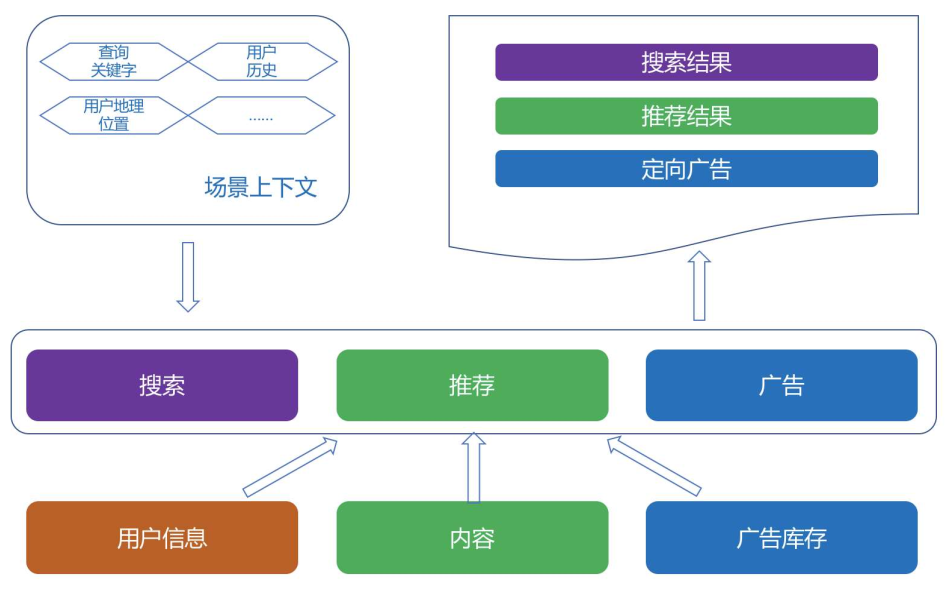 查询关键字

用户历史

用户地理位置

……

场景上下文

搜索结果

推荐结果

定向广告

搜索

推荐

广告

用户信息

内容

广告库存